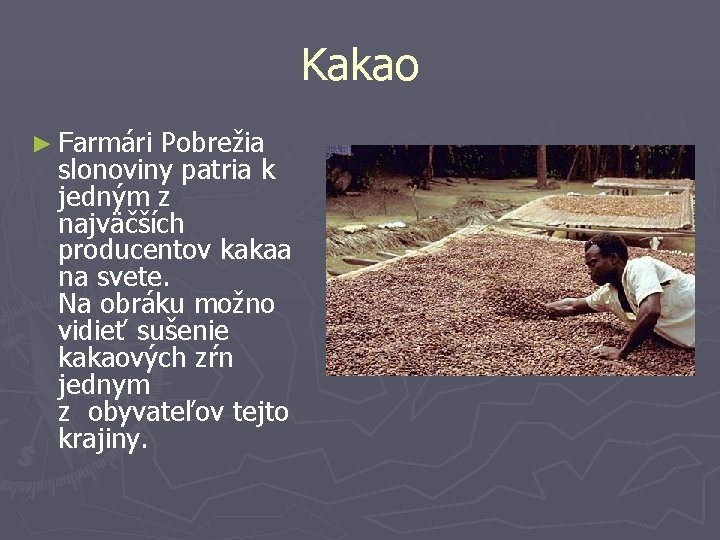 Kakao

► Farmári Pobrežia slonoviny patria k jedným z najväčších producentov kakaa na svete.
Na obráku možno vidieť sušenie kakaových zŕn jednym z obyvateľov tejto krajiny.